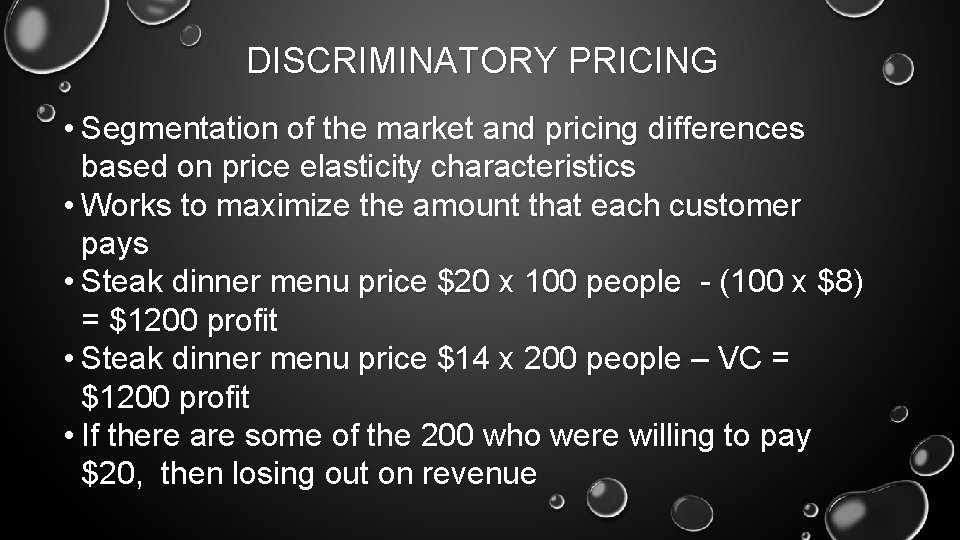 DISCRIMINATORY PRICING

• Segmentation of the market and pricing differences based on price elasticity characteristics
• Works to maximize the amount that each customer pays
• Steak dinner menu price \$20 x 100 people - (100 x \$8) = \$1200 profit
• Steak dinner menu price \$14 x 200 people – VC = \$1200 profit
• If there are some of the 200 who were willing to pay \$20, then losing out on revenue